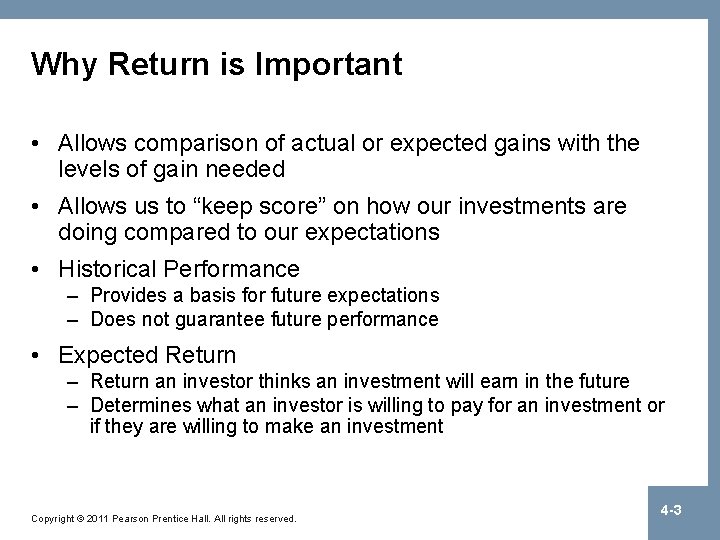 Why Return is Important

• Allows comparison of actual or expected gains with the levels of gain needed

• Allows us to “keep score” on how our investments are doing compared to our expectations

• Historical Performance
– Provides a basis for future expectations
– Does not guarantee future performance

• Expected Return
– Return an investor thinks an investment will earn in the future
– Determines what an investor is willing to pay for an investment or if they are willing to make an investment

Copyright © 2011 Pearson Prentice Hall. All rights reserved.

4-3